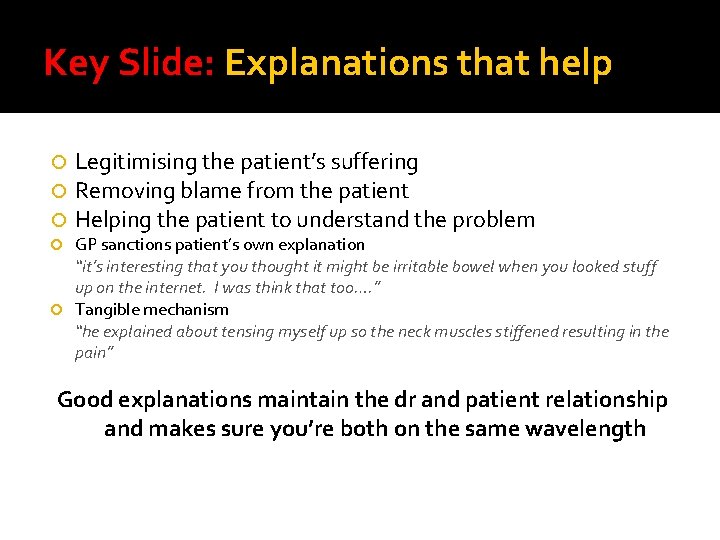 Key Slide: Explanations that help

Legitimising the patient's suffering
Removing blame from the patient
Helping the patient to understand the problem
GP sanctions patient's own explanation
"it's interesting that you thought it might be irritable bowel when you looked stuff up on the internet. I was think that too…."
Tangible mechanism
"he explained about tensing myself up so the neck muscles stiffened resulting in the pain"

Good explanations maintain the dr and patient relationship and makes sure you're both on the same wavelength